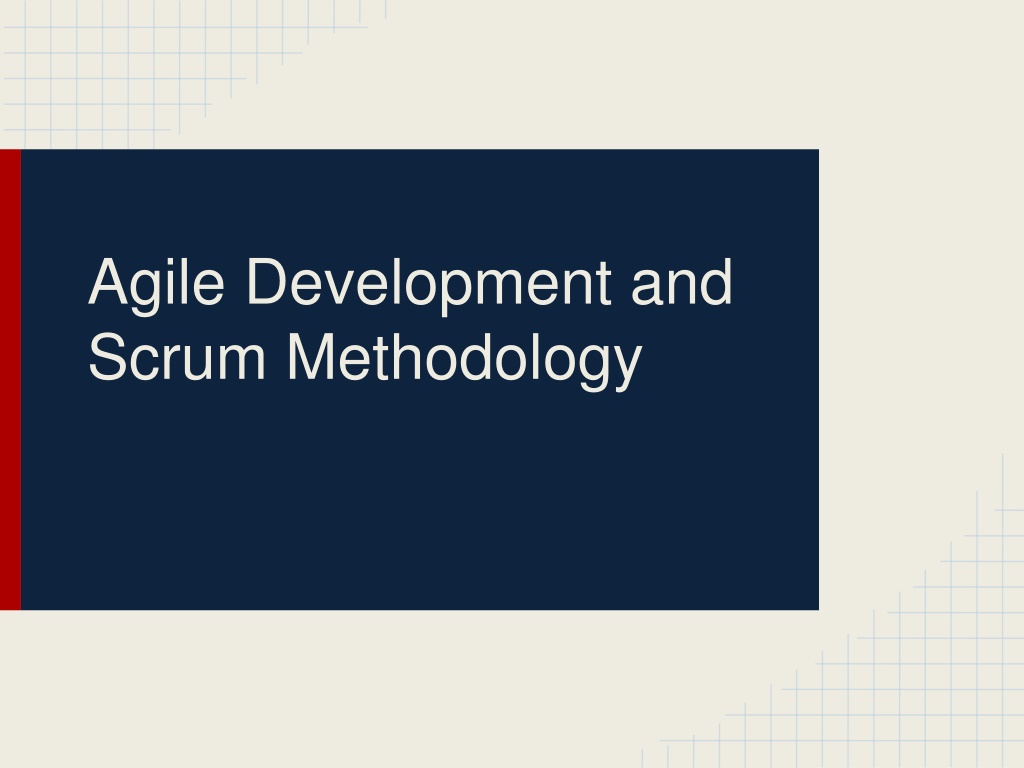 Agile Development and Scrum Methodology